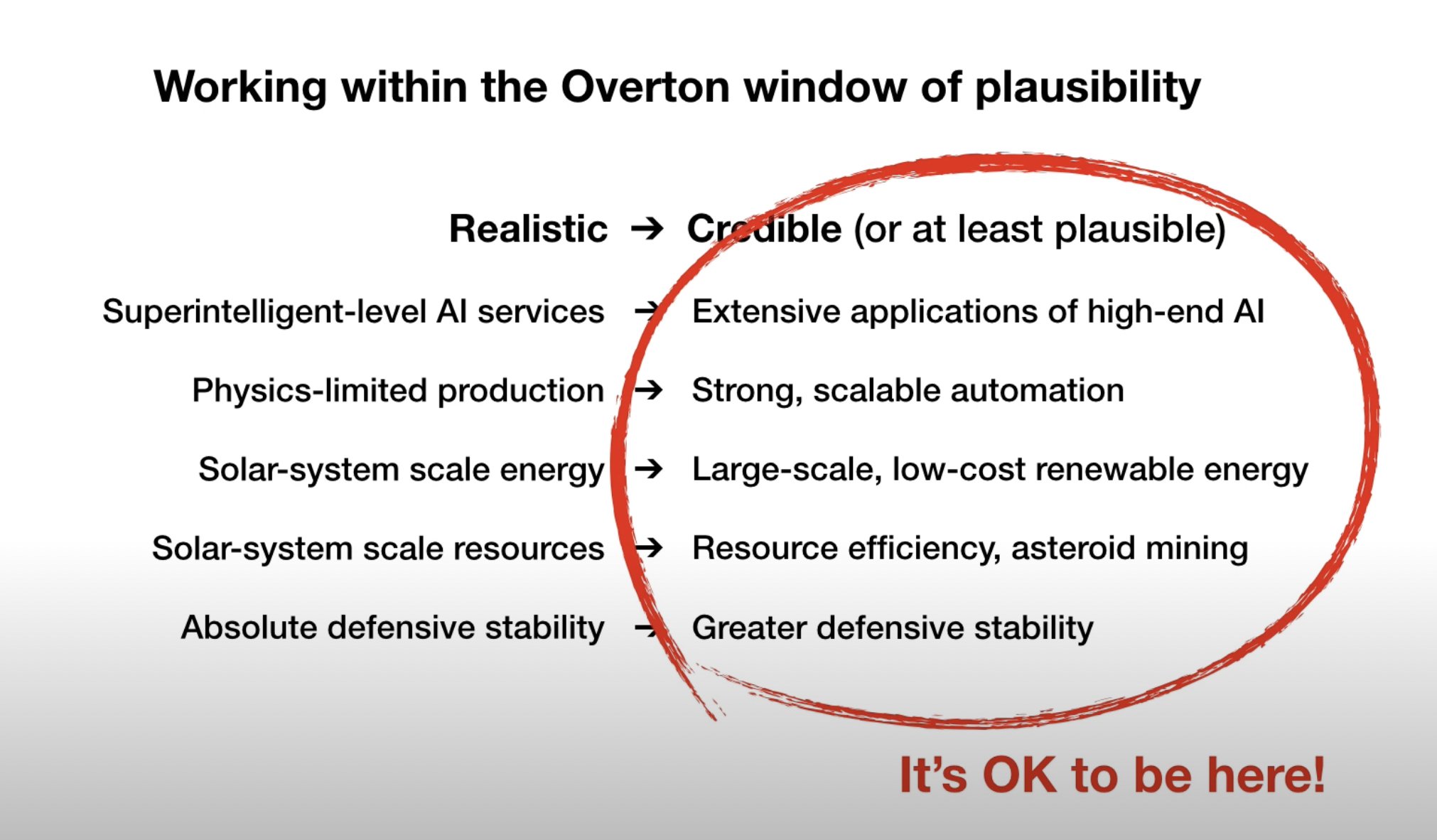 Working within the Overton window of plausibility

Realistic → Credible (or at least plausible)

Superintelligent-level AI services → Extensive applications of high-end AI

Physics-limited production → Strong, scalable automation

Solar-system scale energy → Large-scale, low-cost renewable energy

Solar-system scale resources → Resource efficiency, asteroid mining

Absolute defensive stability → Greater defensive stability

It's OK to be here!